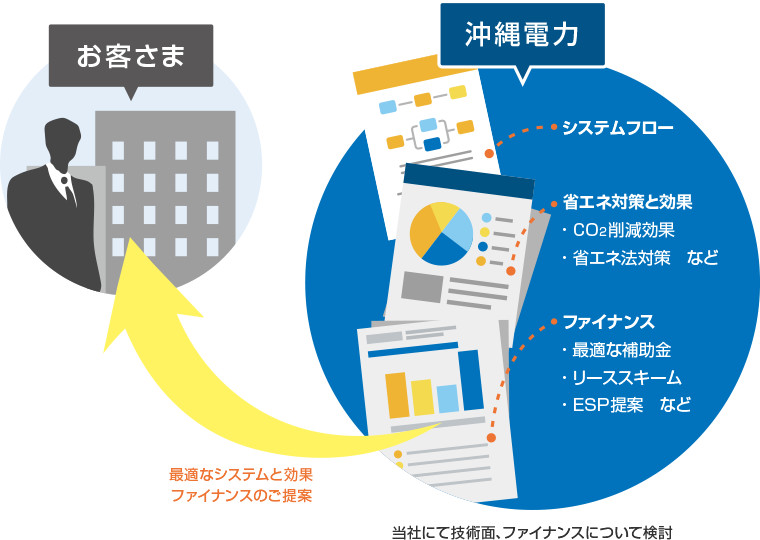 お客さま

沖縄電力

システムフロー

省エネ対策と効果
・$CO_2$削減効果
・省エネ法対策　など

ファイナンス
・最適な補助金
・リーススキーム
・ESP提案　など

最適なシステムと効果
ファイナンスのご提案

当社にて技術面、ファイナンスについて検討